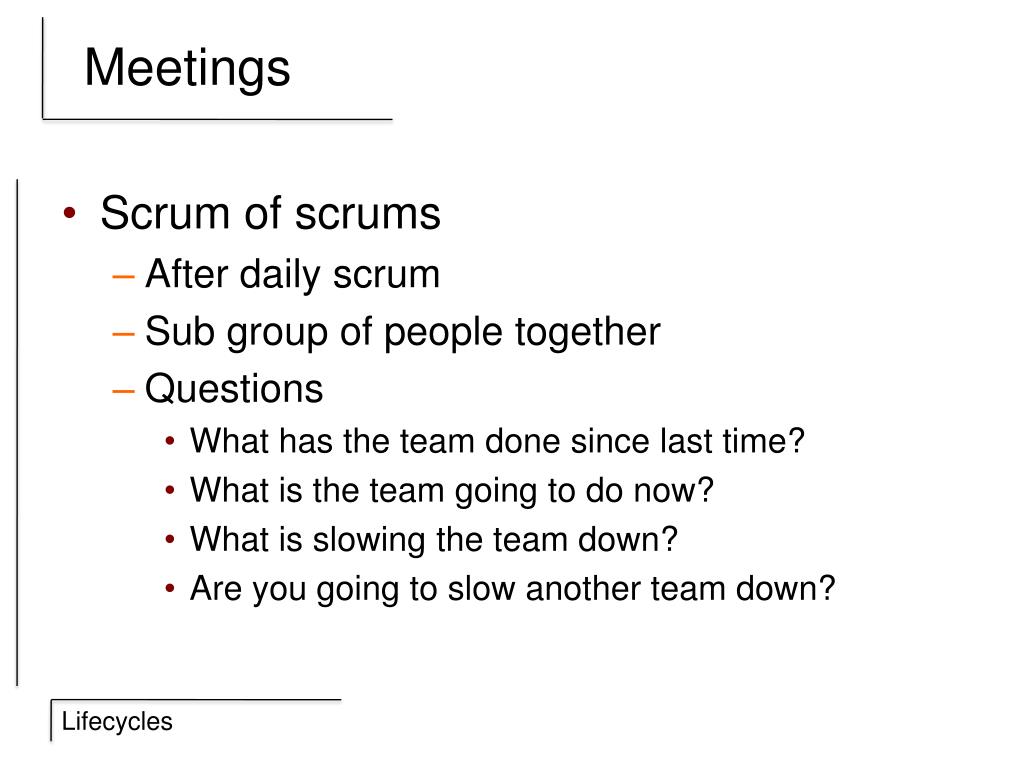 Meetings

• Scrum of scrums
– After daily scrum
– Sub group of people together
– Questions
• What has the team done since last time?
• What is the team going to do now?
• What is slowing the team down?
• Are you going to slow another team down?

Lifecycles